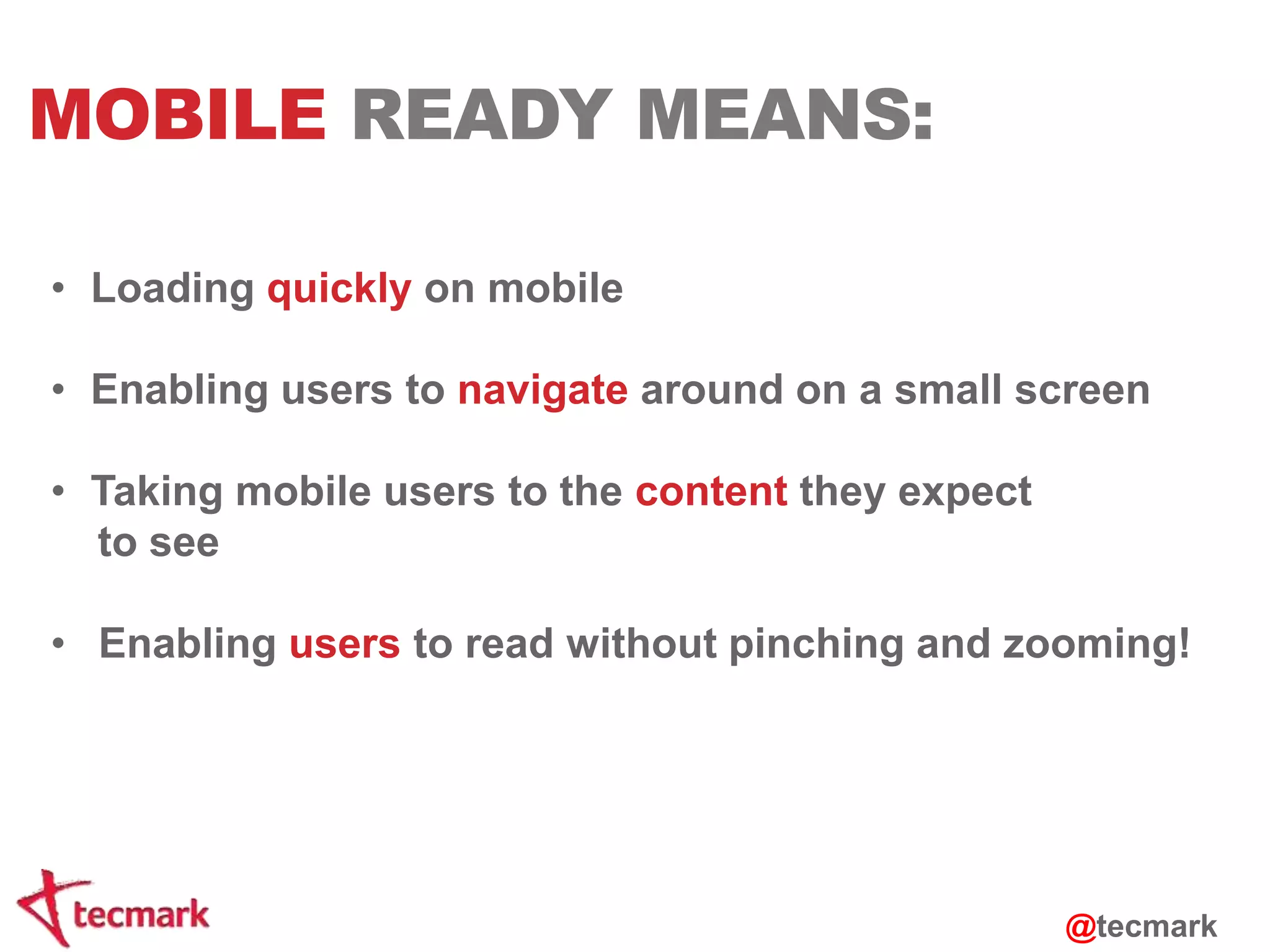 MOBILE READY MEANS:

• Loading quickly on mobile

• Enabling users to navigate around on a small screen

• Taking mobile users to the content they expect to see

• Enabling users to read without pinching and zooming!

tecmark

@tecmark